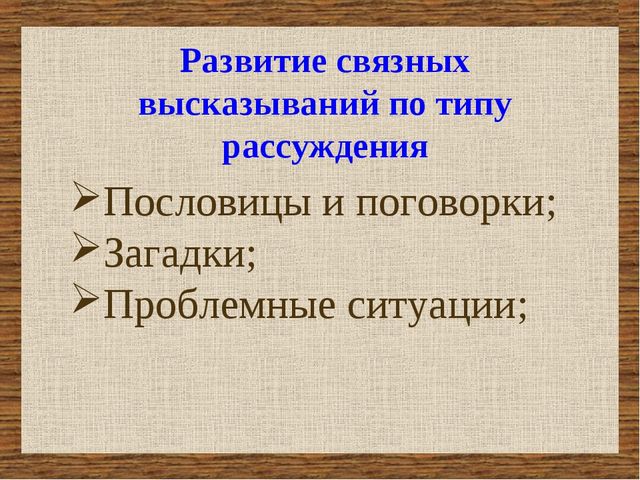 Развитие связных высказываний по типу рассуждения

➢Пословицы и поговорки;
➢Загадки;
➢Проблемные ситуации;